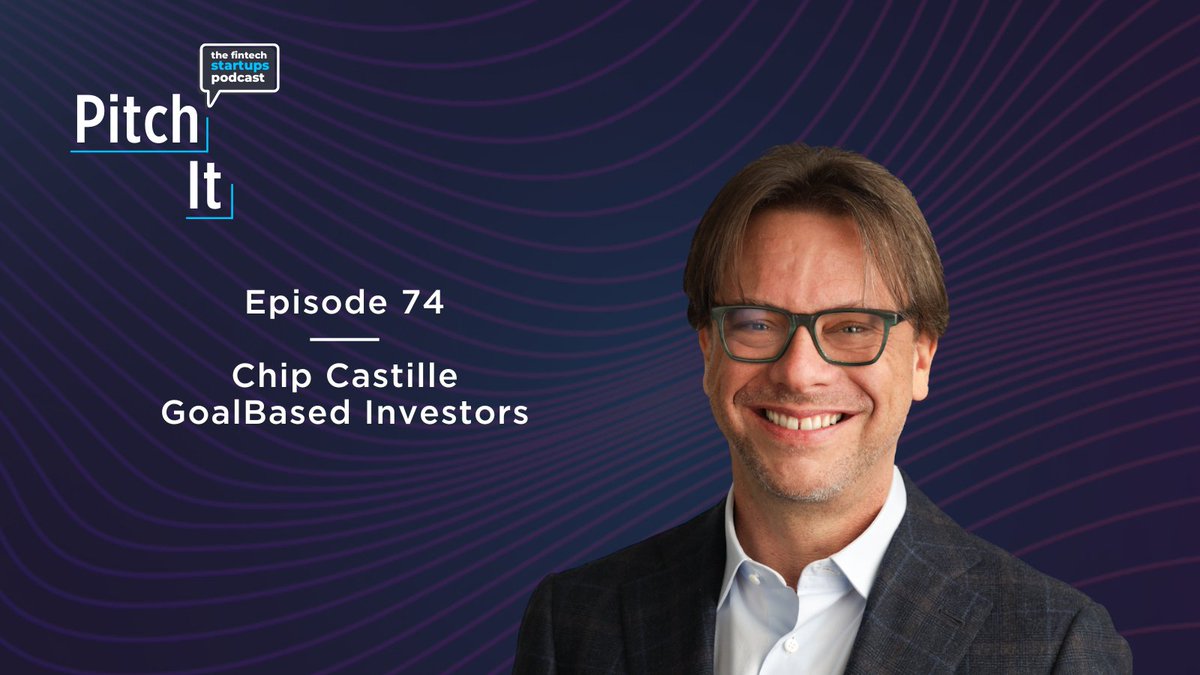 the fintech startups podcast

Pitch It

Episode 74

Chip Castille
GoalBased Investors